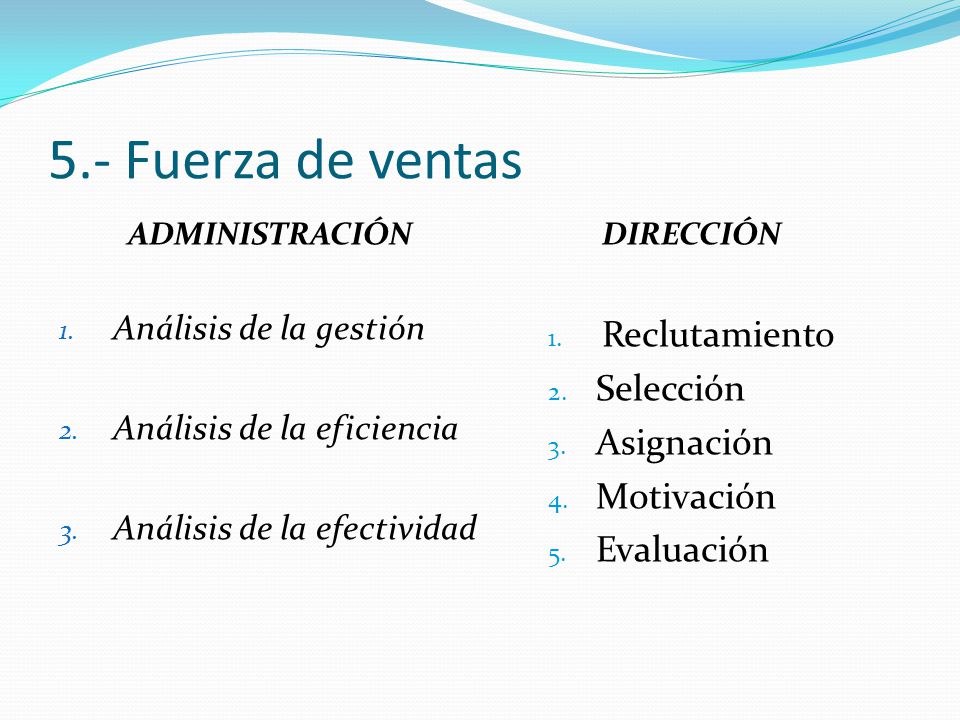 5.- Fuerza de ventas

ADMINISTRACIÓN

1. Análisis de la gestión
2. Análisis de la eficiencia
3. Análisis de la efectividad

DIRECCIÓN

1. Reclutamiento
2. Selección
3. Asignación
4. Motivación
5. Evaluación